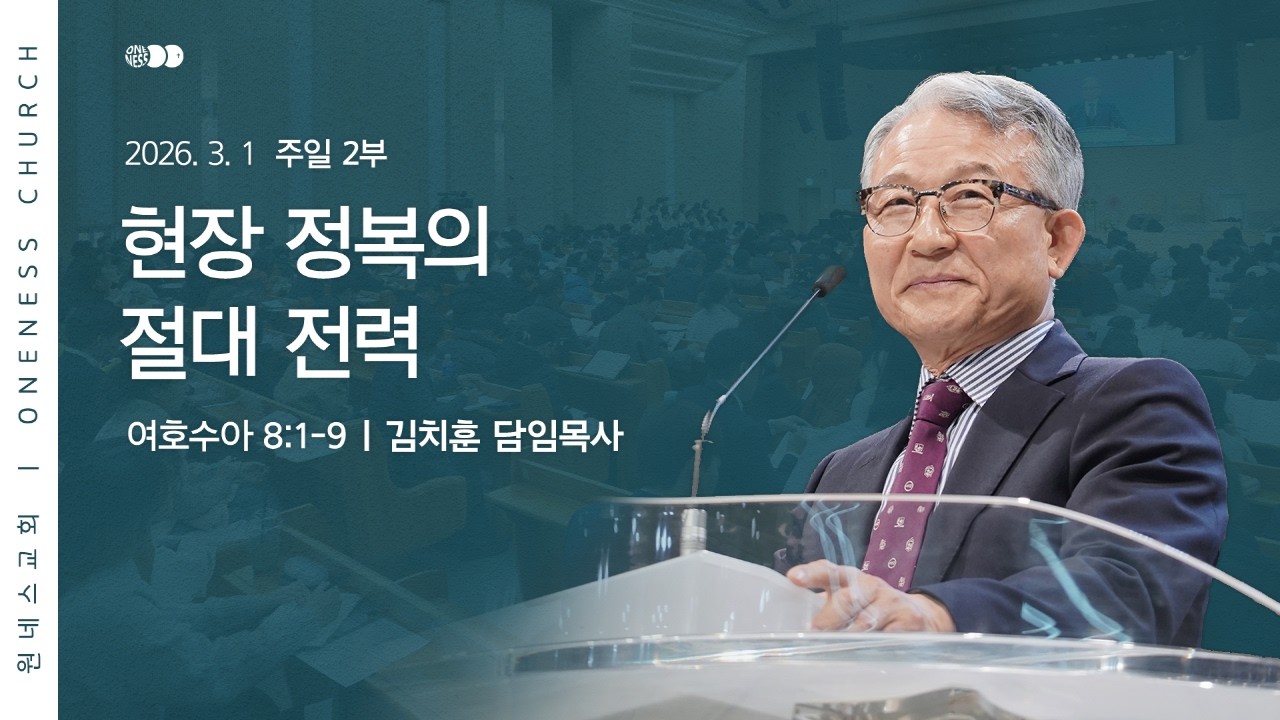 원네스교회 | ONENESS CHURCH

ONE NESS

2026. 3. 1 주일 2부

현장 정복의 절대 전력

여호수아 8:1-9 | 김치훈 담임목사